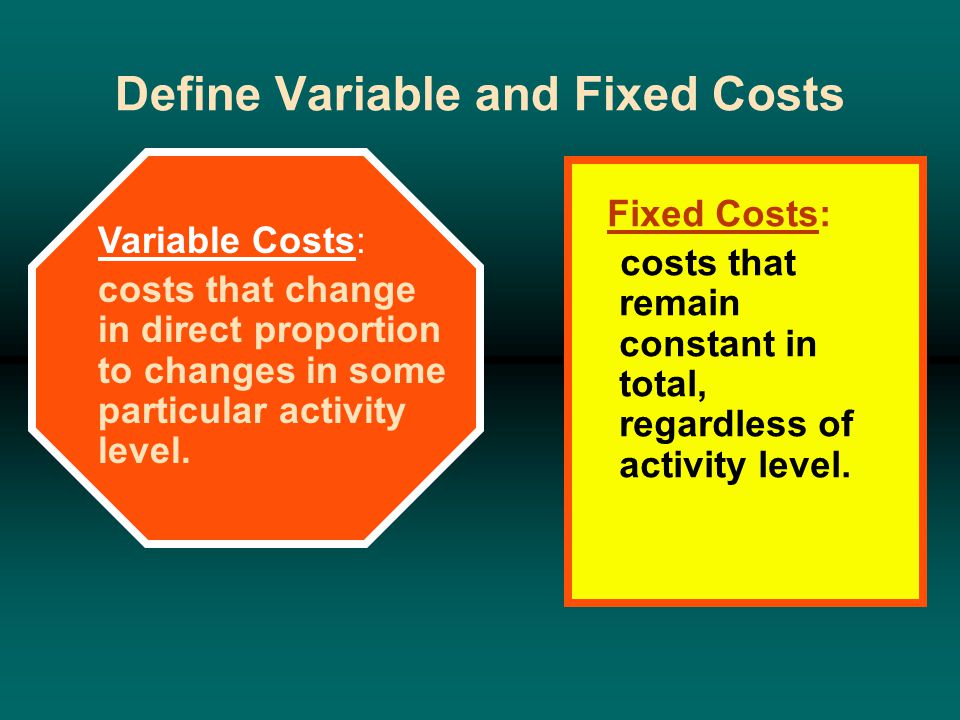 Define Variable and Fixed Costs

Variable Costs:
costs that change in direct proportion to changes in some particular activity level.

Fixed Costs:
costs that remain constant in total, regardless of activity level.